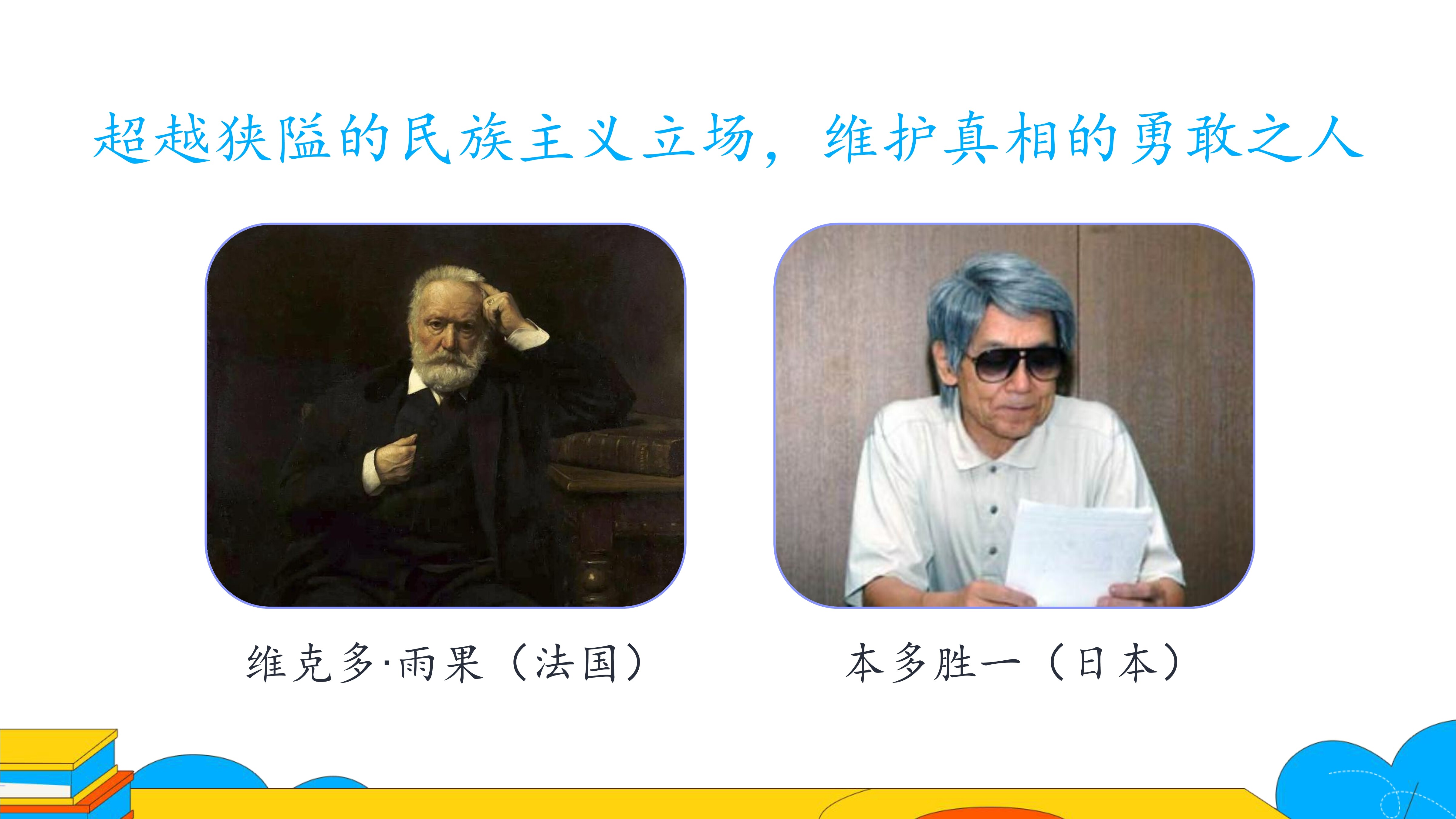 超越狭隘的民族主义立场，维护真相的勇敢之人

维克多·雨果（法国）

本多胜一（日本）